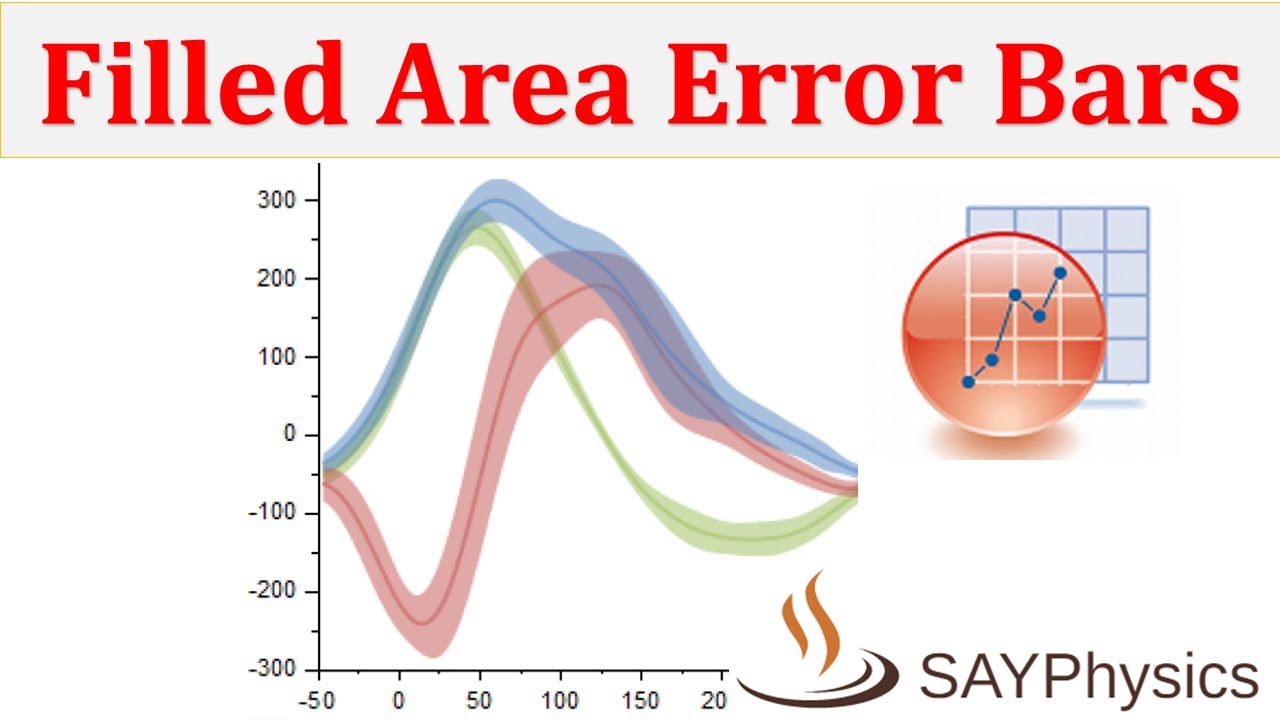 Filled Area Error Bars

300
200
100
0
-100
-200
-300
-50
0
50
100
150
20

SAYPhysics